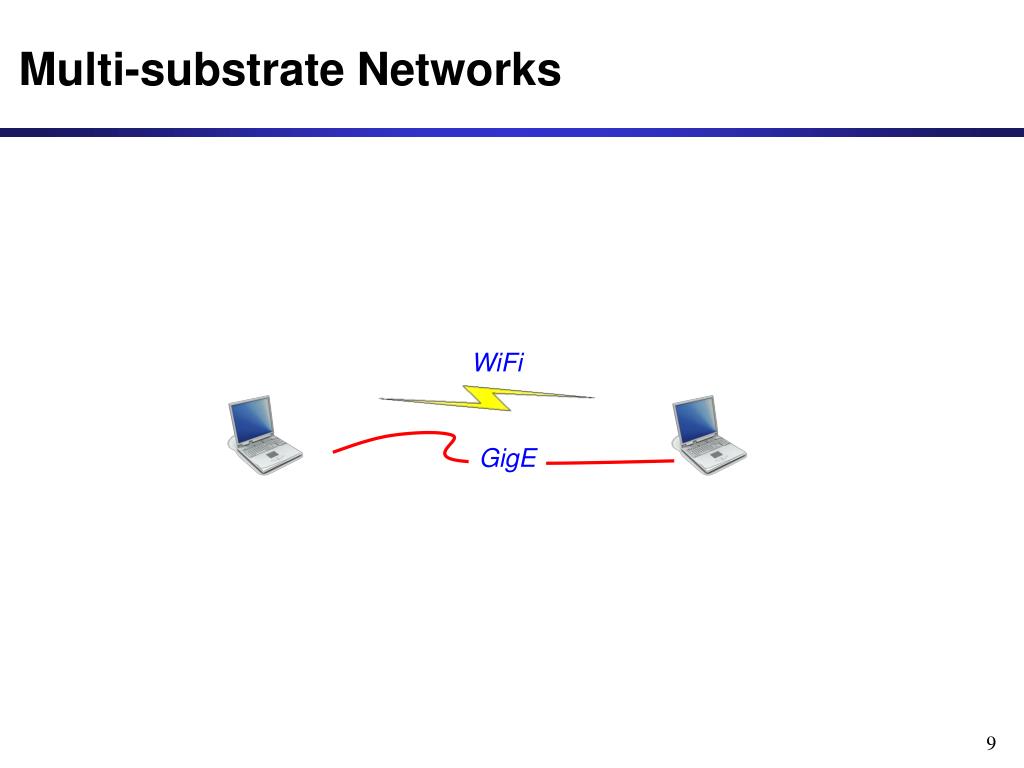 Multi-substrate Networks

WiFi

GigE

9